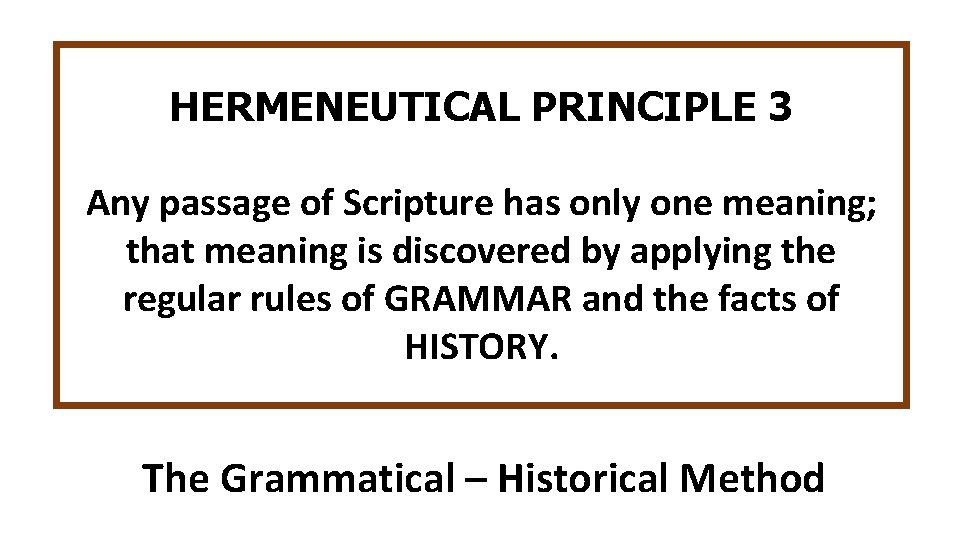 HERMENEUTICAL PRINCIPLE 3

Any passage of Scripture has only one meaning; that meaning is discovered by applying the regular rules of GRAMMAR and the facts of HISTORY.

The Grammatical – Historical Method